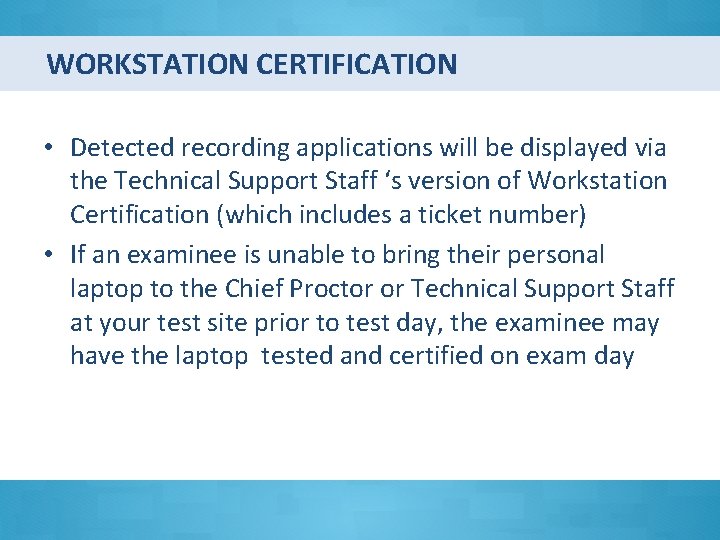 WORKSTATION CERTIFICATION

• Detected recording applications will be displayed via the Technical Support Staff ‘s version of Workstation Certification (which includes a ticket number)

• If an examinee is unable to bring their personal laptop to the Chief Proctor or Technical Support Staff at your test site prior to test day, the examinee may have the laptop tested and certified on exam day